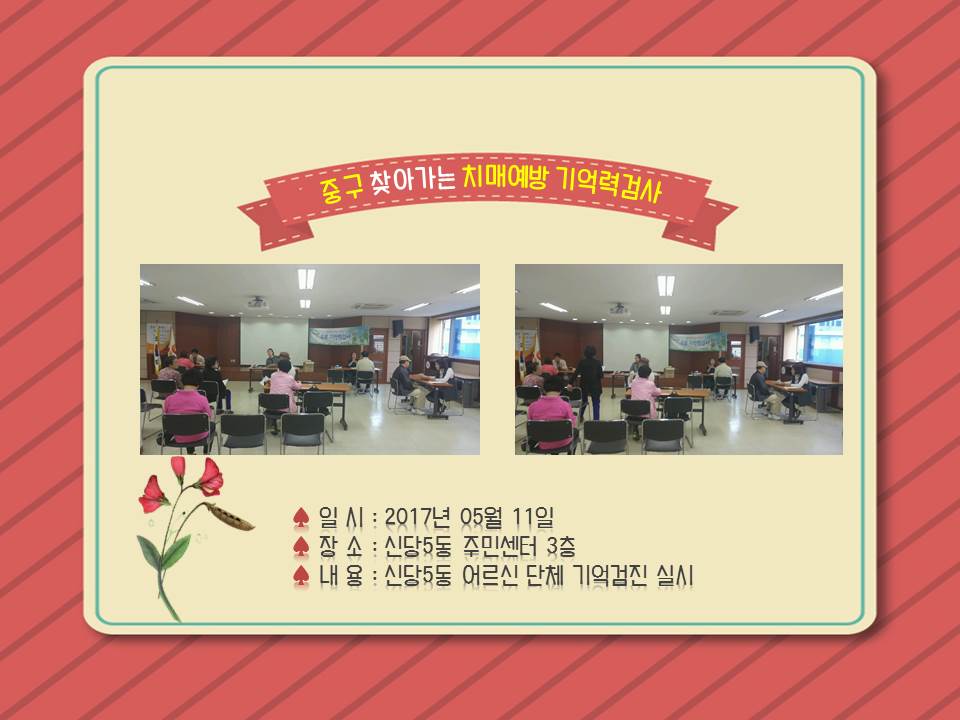 중구 찾아가는 치매예방 기억력검사

♠ 일 시 : 2017년 05월 11일
♠ 장 소 : 신당5동 주민센터 3층
♠ 내 용 : 신당5동 어르신 단체 기억검진 실시